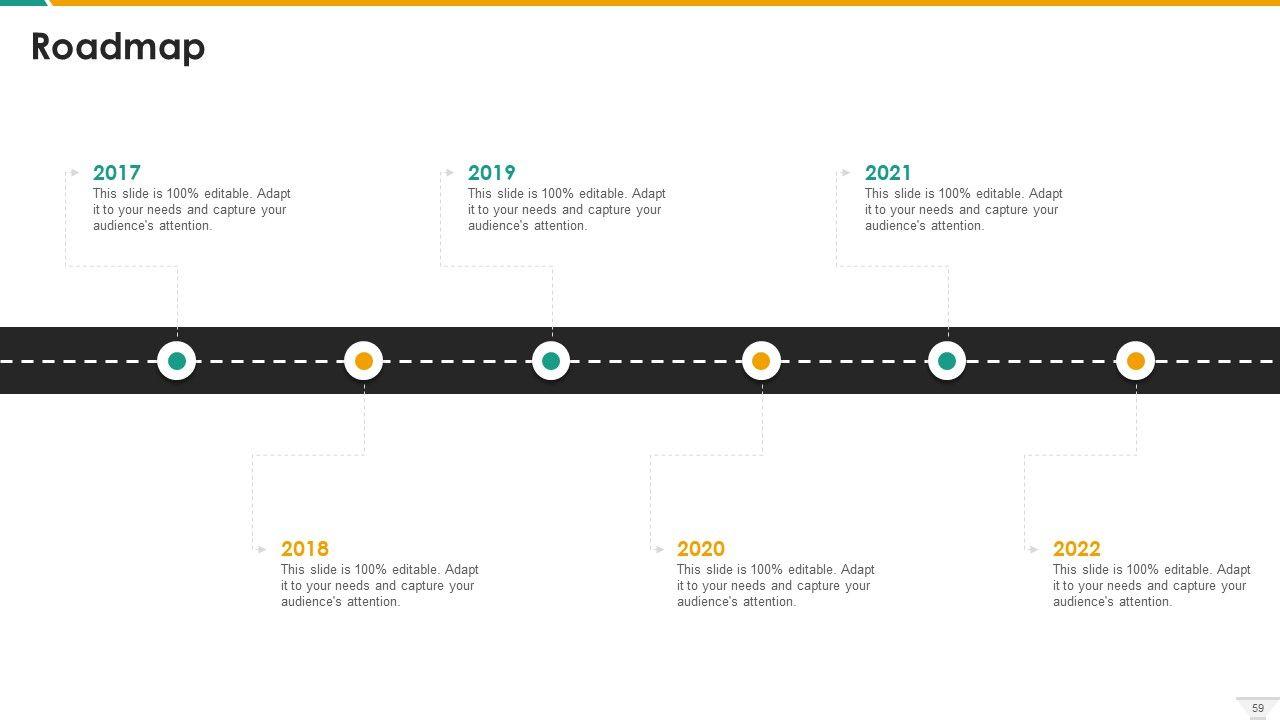 Roadmap

2017
This slide is 100% editable. Adapt it to your needs and capture your audience's attention.

2019
This slide is 100% editable. Adapt it to your needs and capture your audience's attention.

2021
This slide is 100% editable. Adapt it to your needs and capture your audience's attention.

2018
This slide is 100% editable. Adapt it to your needs and capture your audience's attention.

2020
This slide is 100% editable. Adapt it to your needs and capture your audience's attention.

2022
This slide is 100% editable. Adapt it to your needs and capture your audience's attention.

59